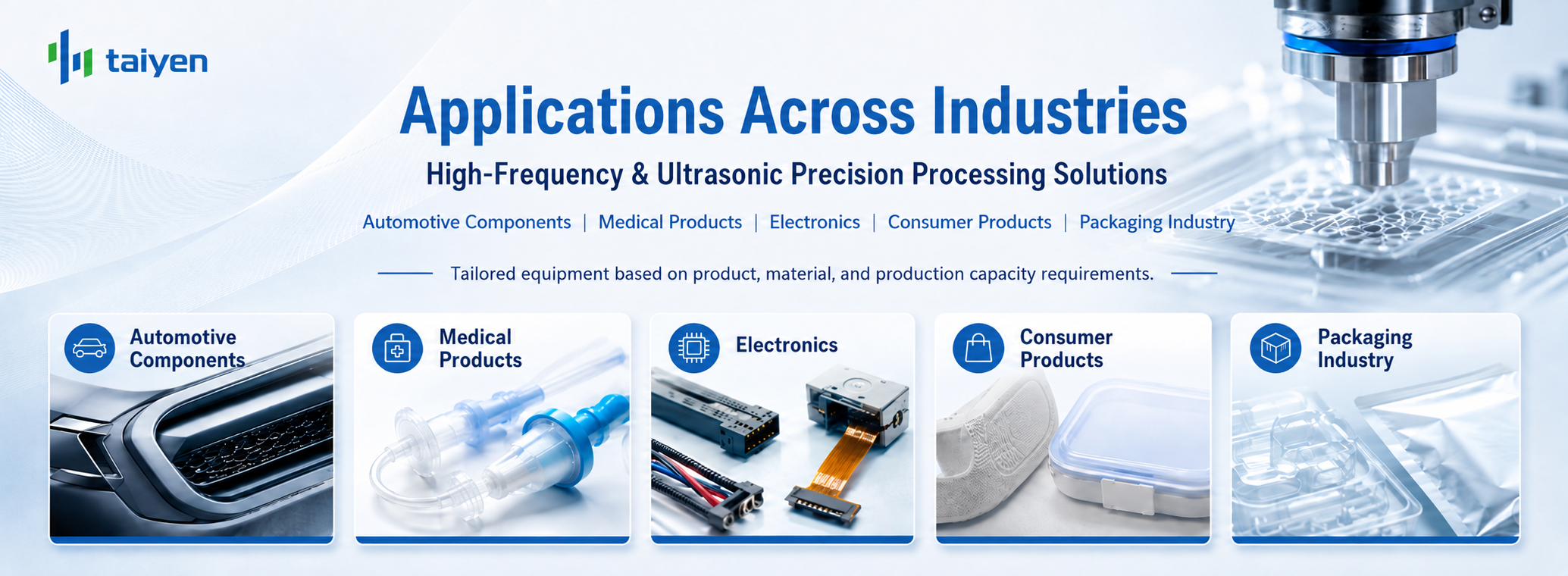 taiyen

Applications Across Industries

High-Frequency & Ultrasonic Precision Processing Solutions

Automotive Components | Medical Products | Electronics | Consumer Products | Packaging Industry

Tailored equipment based on product, material, and production capacity requirements.

Automotive Components

Medical Products

Electronics

Consumer Products

Packaging Industry